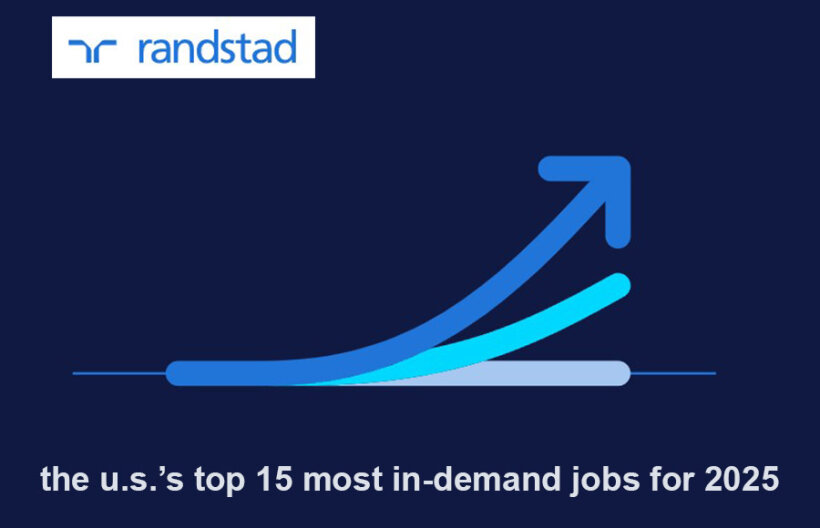 randstad

the u.s.'s top 15 most in-demand jobs for 2025